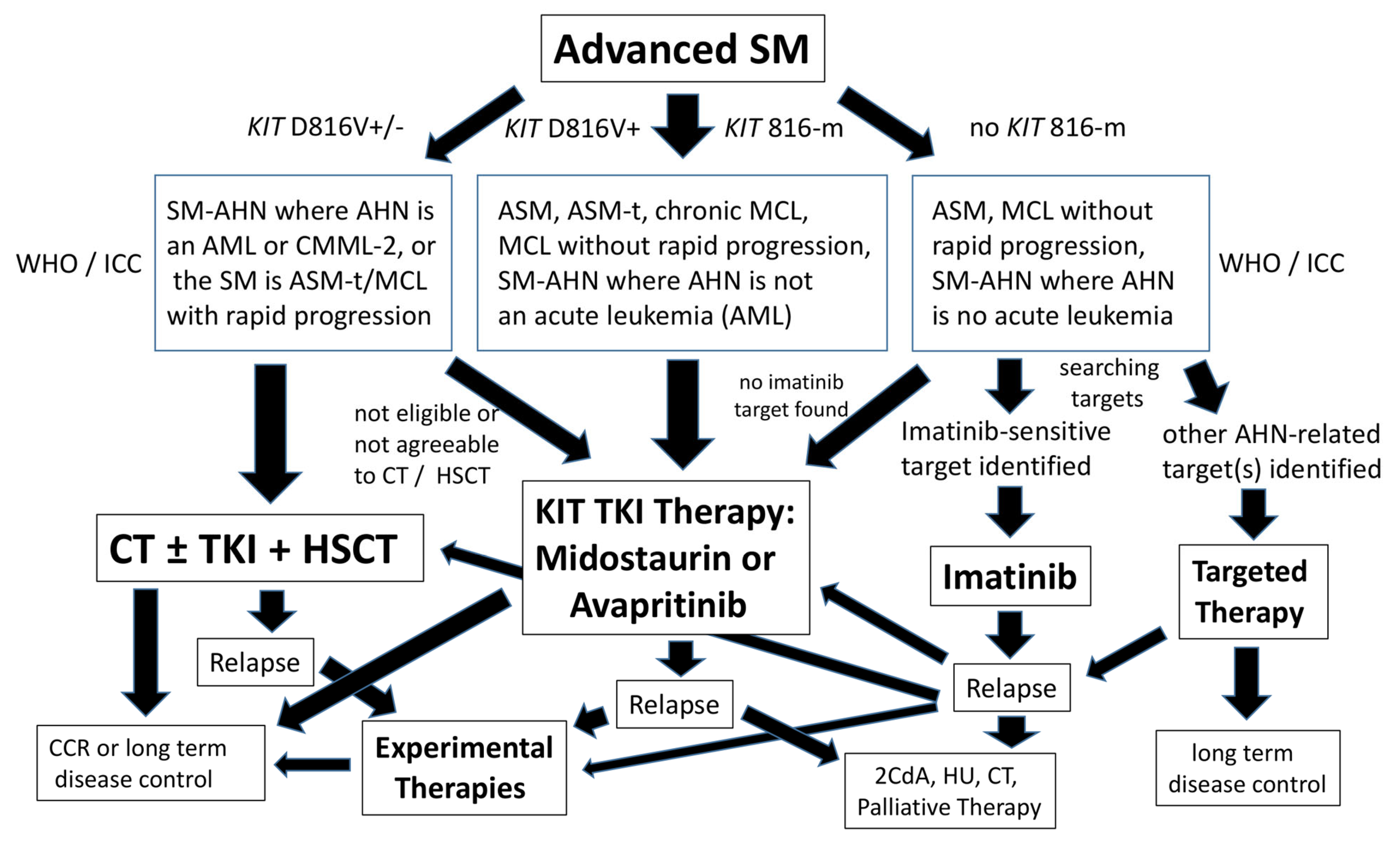 Advanced SM

KIT D816V+/-

KIT D816V+

KIT 816-m

no KIT 816-m

WHO / ICC

SM-AHN where AHN is an AML or CMML-2, or the SM is ASM-t/MCL with rapid progression

ASM, ASM-t, chronic MCL, MCL without rapid progression, SM-AHN where AHN is not an acute leukemia (AML)

ASM, MCL without rapid progression, SM-AHN where AHN is no acute leukemia

WHO / ICC

not eligible or not agreeable to CT / HSCT

no imatinib target found

searching targets

Imatinib-sensitive target identified

other AHN-related target(s) identified

CT ± TKI + HSCT

KIT TKI Therapy: Midostaurin or Avapritinib

Imatinib

Targeted Therapy

Relapse

Relapse

Relapse

CCR or long term disease control

Experimental Therapies

2CdA, HU, CT, Palliative Therapy

long term disease control